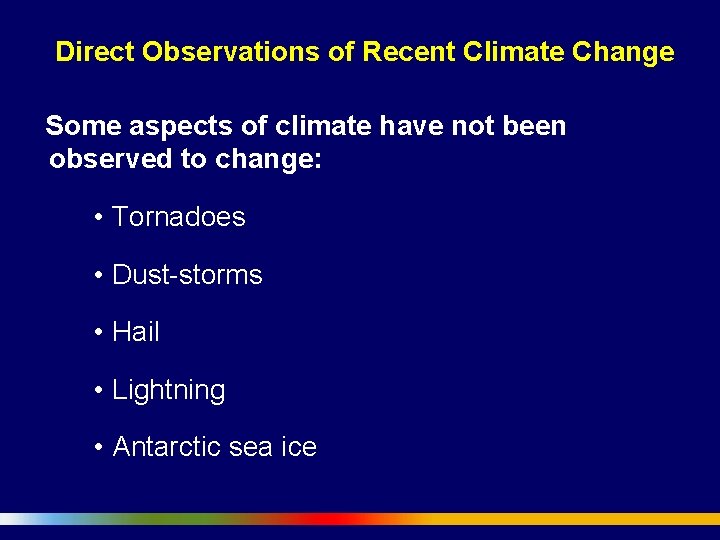 Direct Observations of Recent Climate Change

Some aspects of climate have not been observed to change:

• Tornadoes

• Dust-storms

• Hail

• Lightning

• Antarctic sea ice